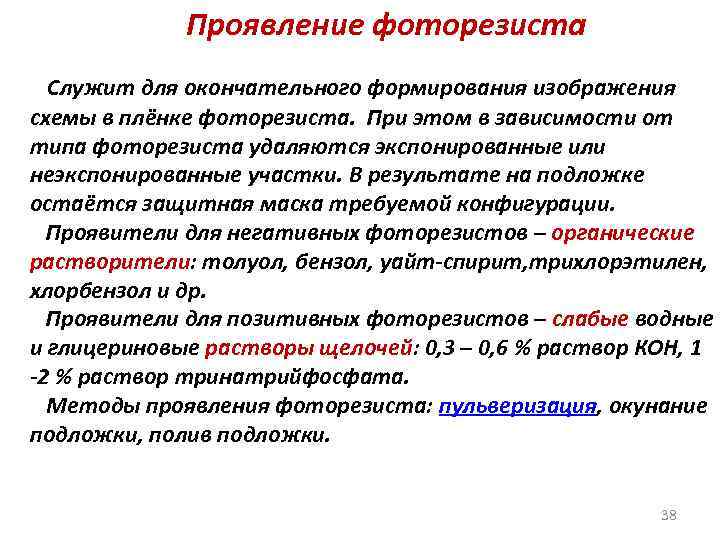 Проявление фоторезиста

Служит для окончательного формирования изображения схемы в плёнке фоторезиста. При этом в зависимости от типа фоторезиста удаляются экспонированные или неэкспонированные участки. В результате на подложке остаётся защитная маска требуемой конфигурации.

Проявители для негативных фоторезистов – органические растворители: толуол, бензол, уайт-спирит,трихлорэтилен, хлорбензол и др.

Проявители для позитивных фоторезистов – слабые водные и глицериновые растворы щелочей: 0,3 – 0,6 % раствор КОН, 1 -2 % раствор тринатрийфосфата.

Методы проявления фоторезиста: пульверизация, окунание подложки, полив подложки.

38